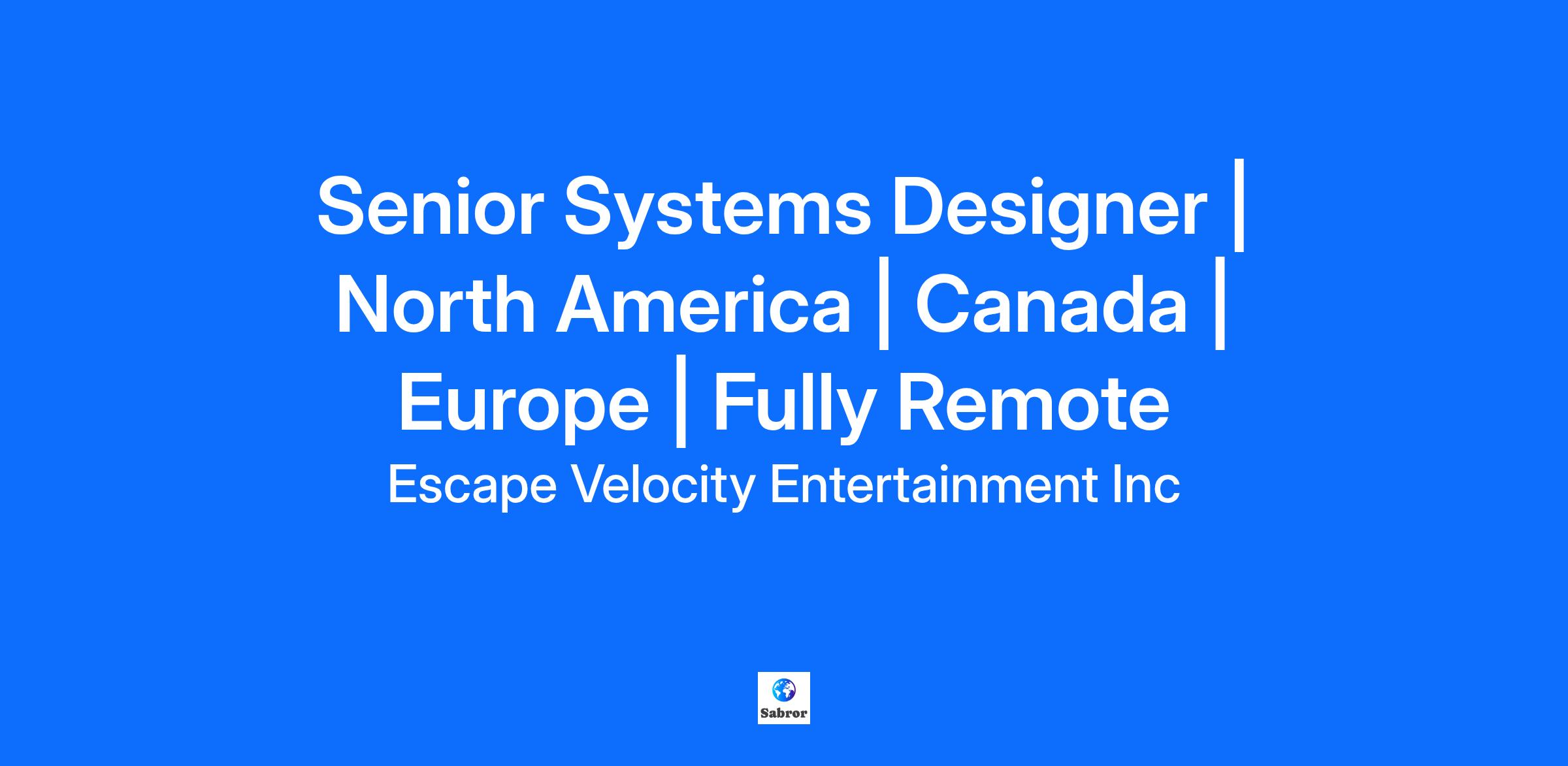 Senior Systems Designer | North America | Canada | Europe | Fully Remote

Escape Velocity Entertainment Inc

Sabror